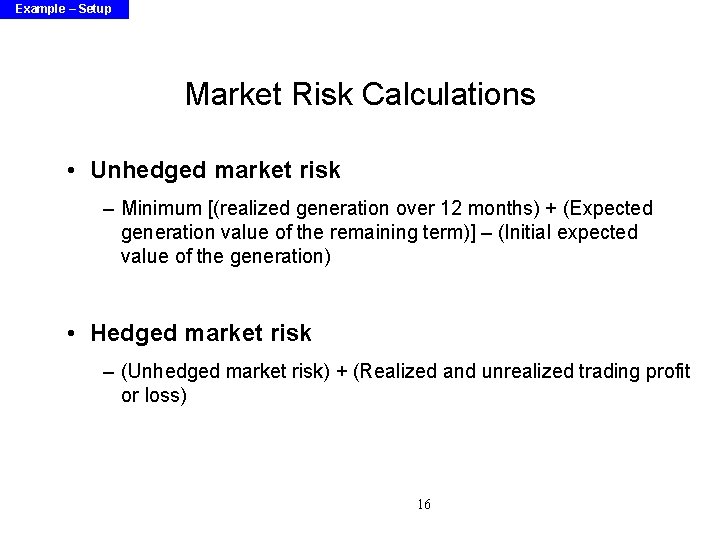 Example – Setup

Market Risk Calculations

• Unhedged market risk

– Minimum [(realized generation over 12 months) + (Expected generation value of the remaining term)] – (Initial expected value of the generation)

• Hedged market risk

– (Unhedged market risk) + (Realized and unrealized trading profit or loss)

16